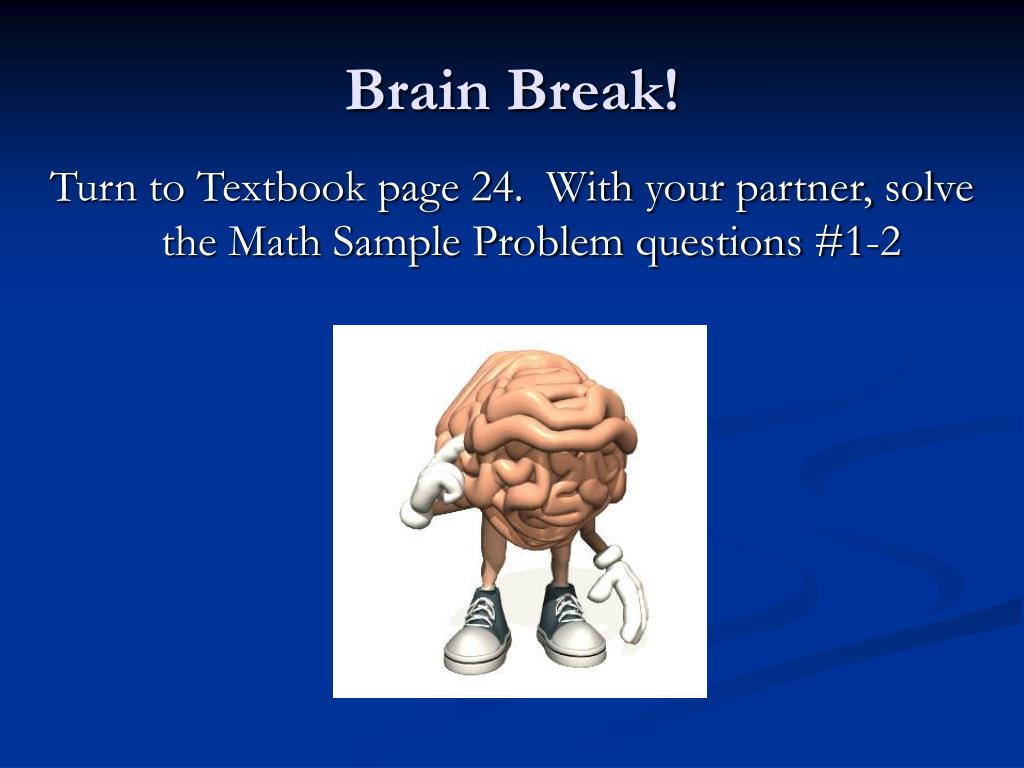 Brain Break!

Turn to Textbook page 24. With your partner, solve the Math Sample Problem questions #1-2